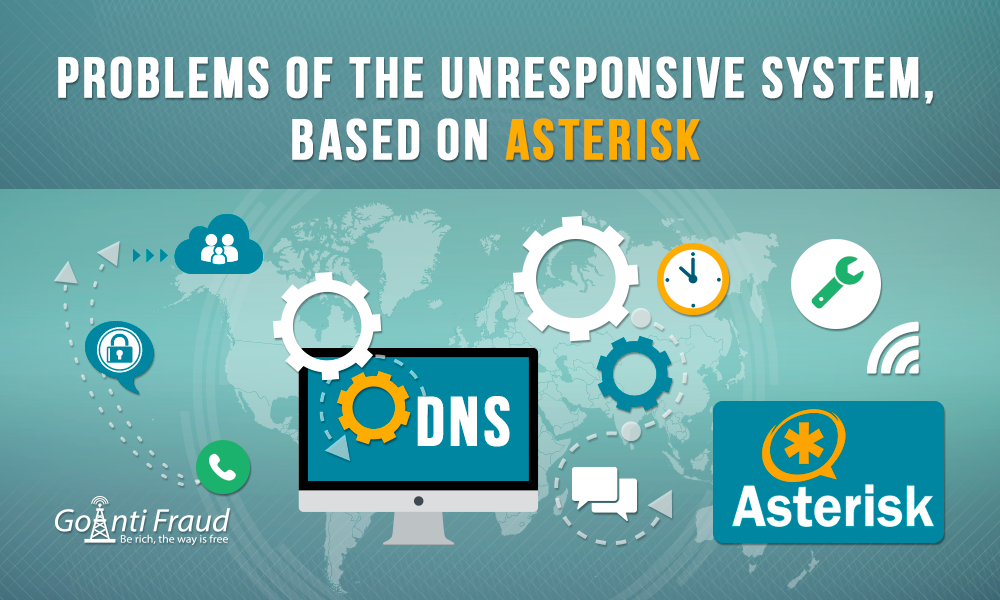 PROBLEMS OF THE UNRESPONSIVE SYSTEM, BASED ON ASTERISK

DNS

Asterisk

GoAnti Fraud
Be rich, the way is free